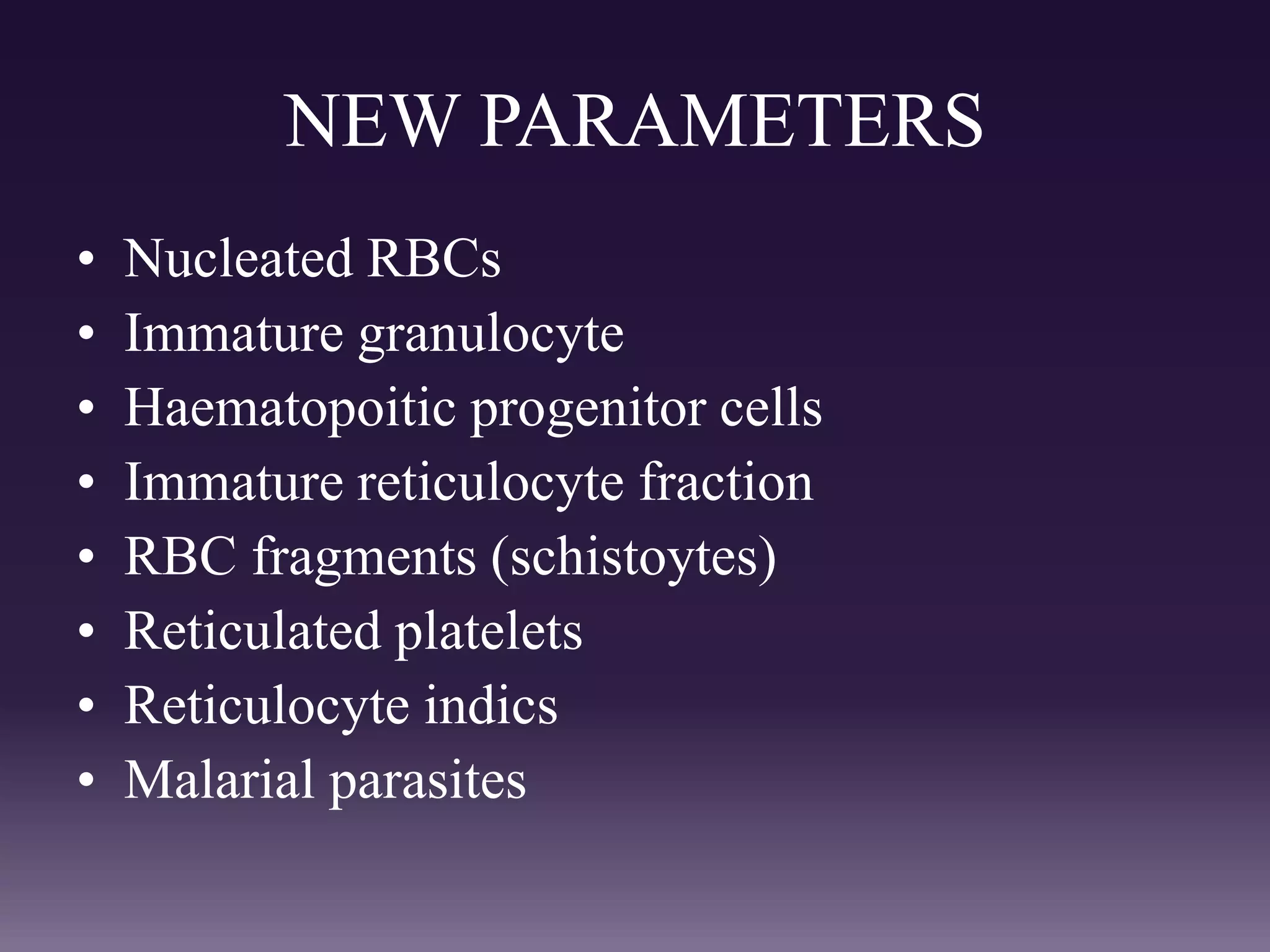 NEW PARAMETERS

• Nucleated RBCs
• Immature granulocyte
• Haematopoitic progenitor cells
• Immature reticulocyte fraction
• RBC fragments (schistoytes)
• Reticulated platelets
• Reticulocyte indics
• Malarial parasites